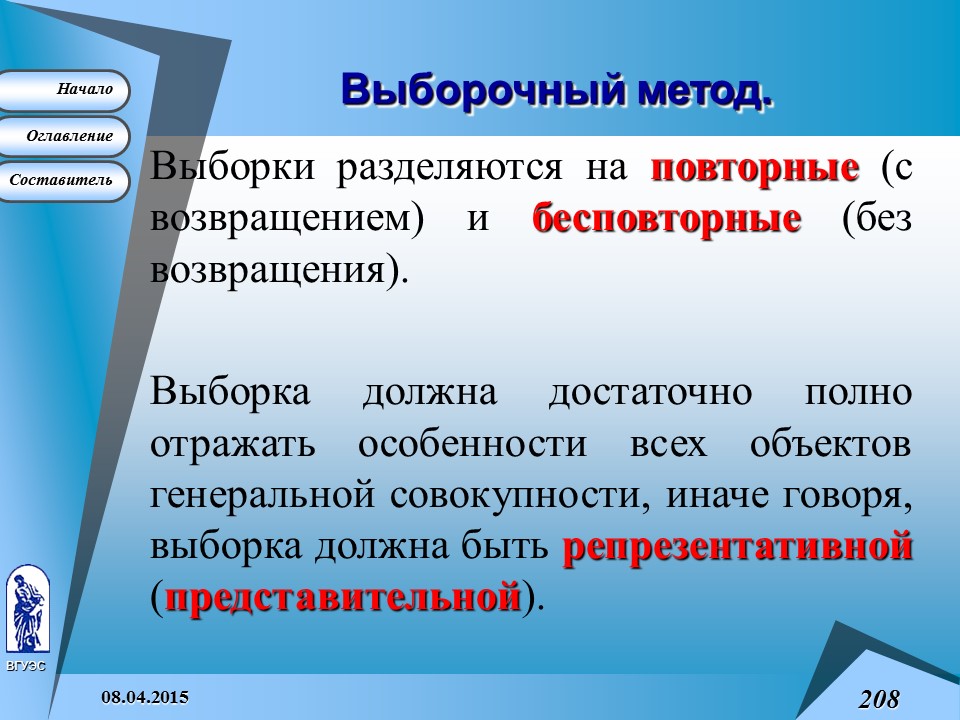 Начало

Оглавление

Составитель

Выборочный метод.

Выборки разделяются на повторные (с возвращением) и бесповторные (без возвращения).

Выборка должна достаточно полно отражать особенности всех объектов генеральной совокупности, иначе говоря, выборка должна быть репрезентативной (представительной).

ВГУЭС

08.04.2015

208